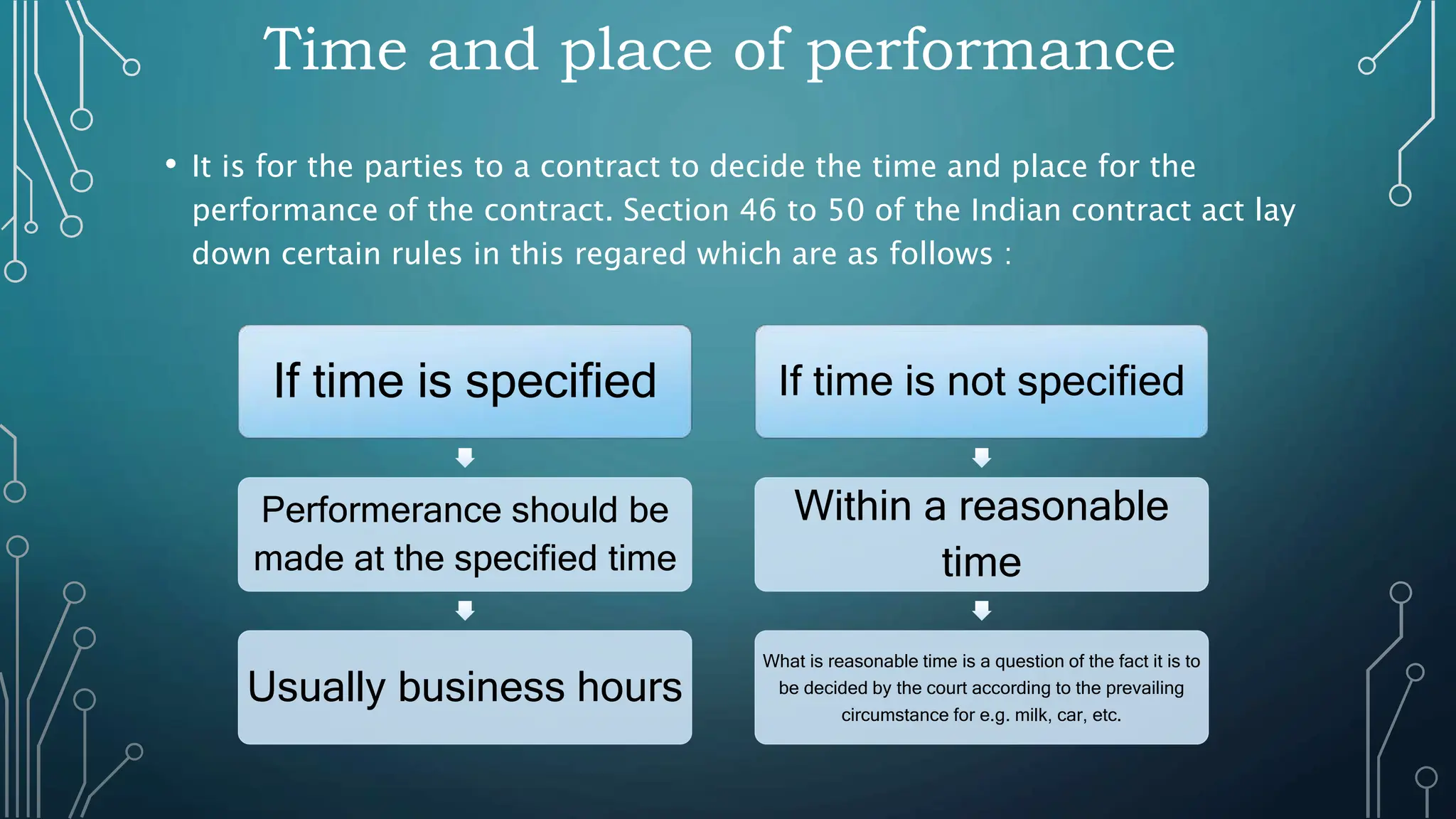 Time and place of performance

• It is for the parties to a contract to decide the time and place for the performance of the contract. Section 46 to 50 of the Indian contract act lay down certain rules in this regared which are as follows :

If time is specified

Performerance should be made at the specified time

Usually business hours

If time is not specified

Within a reasonable time

What is reasonable time is a question of the fact it is to be decided by the court according to the prevailing circumstance for e.g. milk, car, etc.